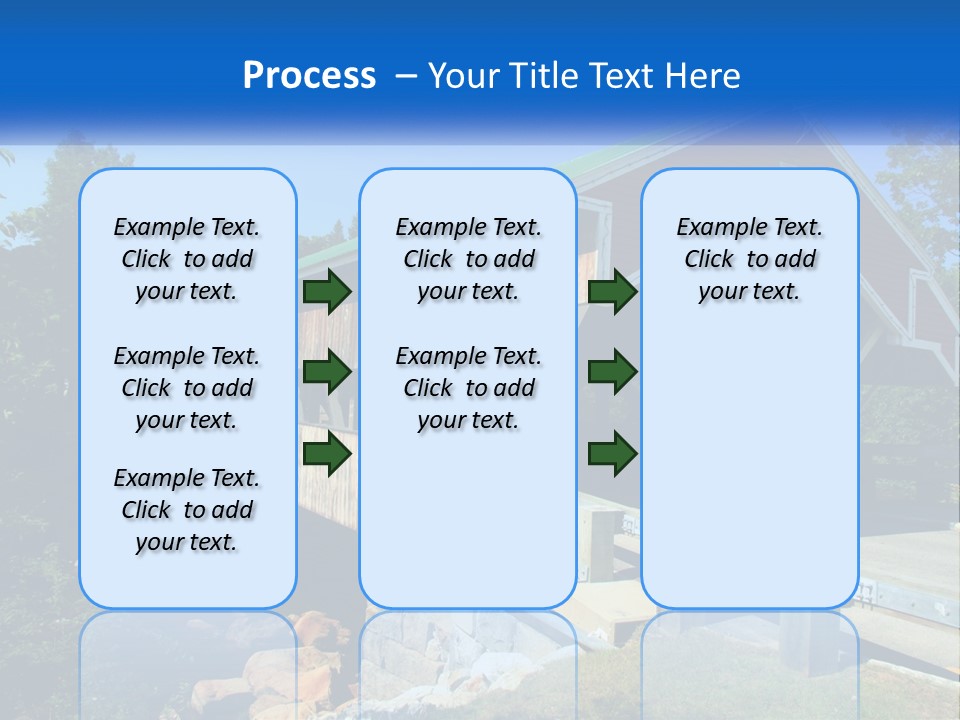 Process – Your Title Text Here

Example Text. Click to add your text.

Example Text. Click to add your text.

Example Text. Click to add your text.

Example Text. Click to add your text.

Example Text. Click to add your text.

Example Text. Click to add your text.